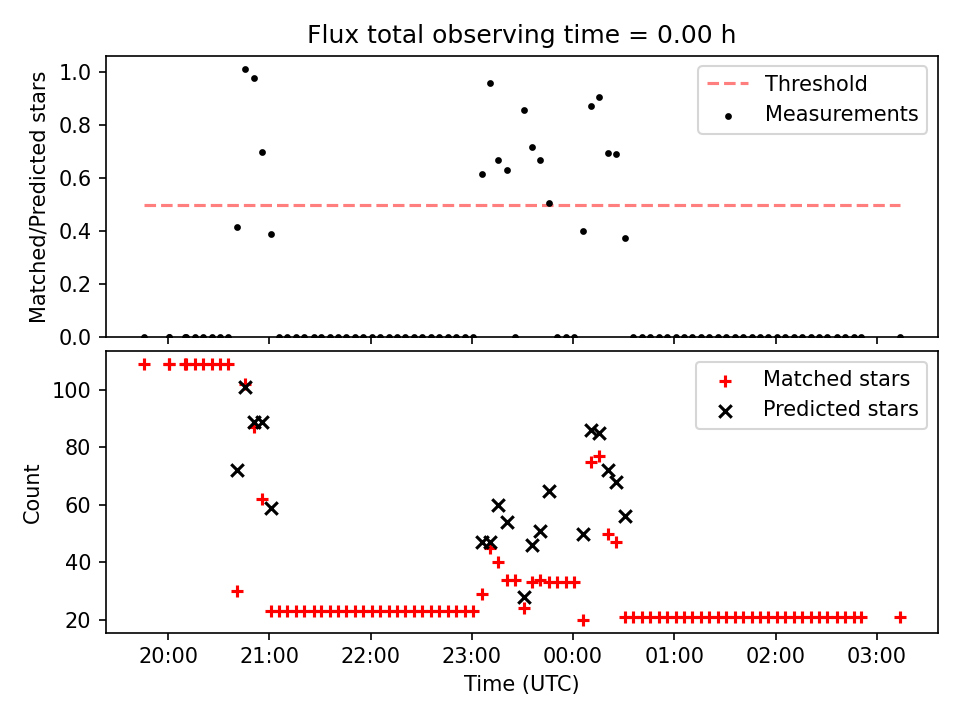 Flux total observing time = 0.00 h

Matched/Predicted stars

1.0
0.8
0.6
0.4
0.2
0.0

Threshold
Measurements

Count

100
80
60
40
20

Matched stars
Predicted stars

20:00
21:00
22:00
23:00
00:00
01:00
02:00
03:00

Time (UTC)